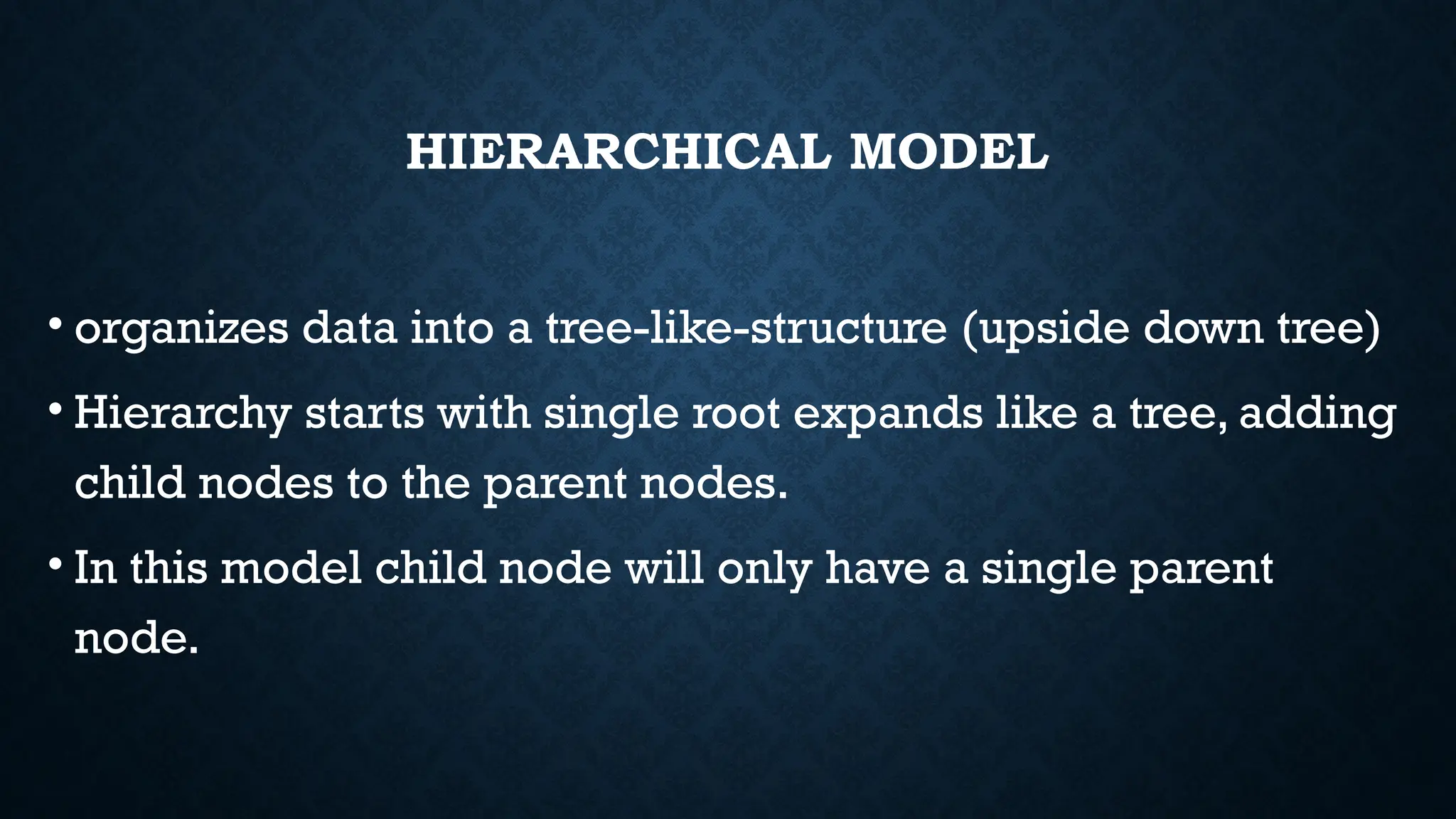 HIERARCHICAL MODEL

• organizes data into a tree-like-structure (upside down tree)

• Hierarchy starts with single root expands like a tree, adding child nodes to the parent nodes.

• In this model child node will only have a single parent node.